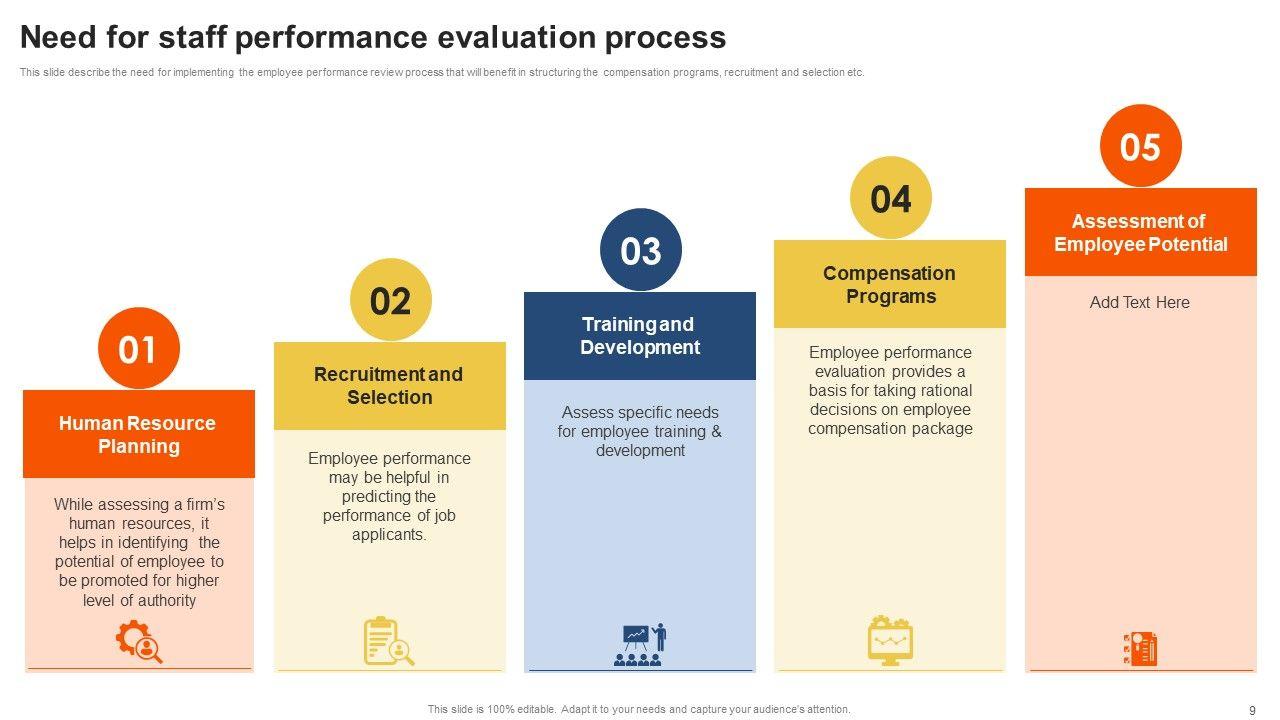 Need for staff performance evaluation process

This slide describe the need for implementing the employee performance review process that will benefit in structuring the compensation programs, recruitment and selection etc.

01

Human Resource Planning

While assessing a firm's human resources, it helps in identifying the potential of employee to be promoted for higher level of authority

02

Recruitment and Selection

Employee performance may be helpful in predicting the performance of job applicants.

03

Training and Development

Assess specific needs for employee training & development

04

Compensation Programs

Employee performance evaluation provides a basis for taking rational decisions on employee compensation package

05

Assessment of Employee Potential

Add Text Here

This slide is 100% editable. Adapt it to your needs and capture your audience's attention.

9